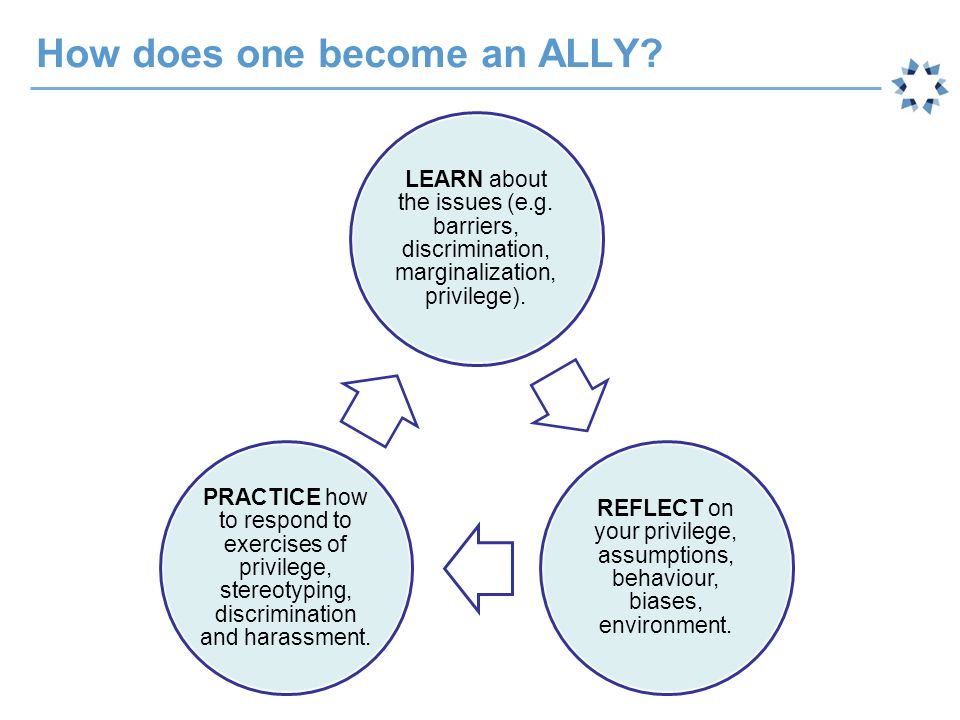 How does one become an ALLY?

LEARN about the issues (e.g. barriers, discrimination, marginalization, privilege).

REFLECT on your privilege, assumptions, behaviour, biases, environment.

PRACTICE how to respond to exercises of privilege, stereotyping, discrimination and harassment.